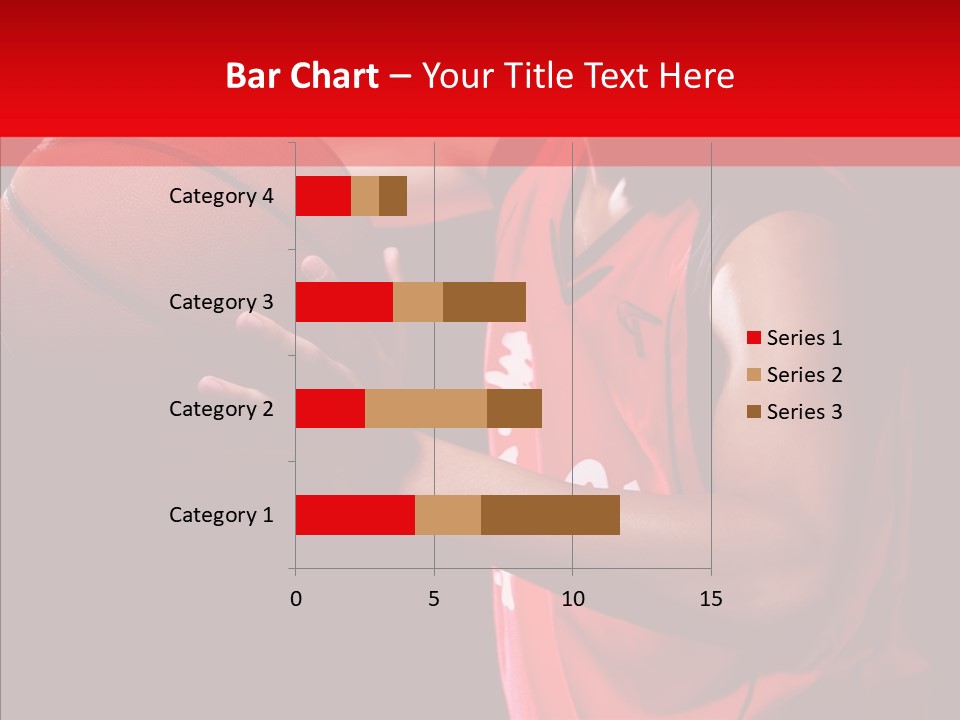 Bar Chart – Your Title Text Here

Category 4
Category 3
Category 2
Category 1

0
5
10
15

Series 1
Series 2
Series 3